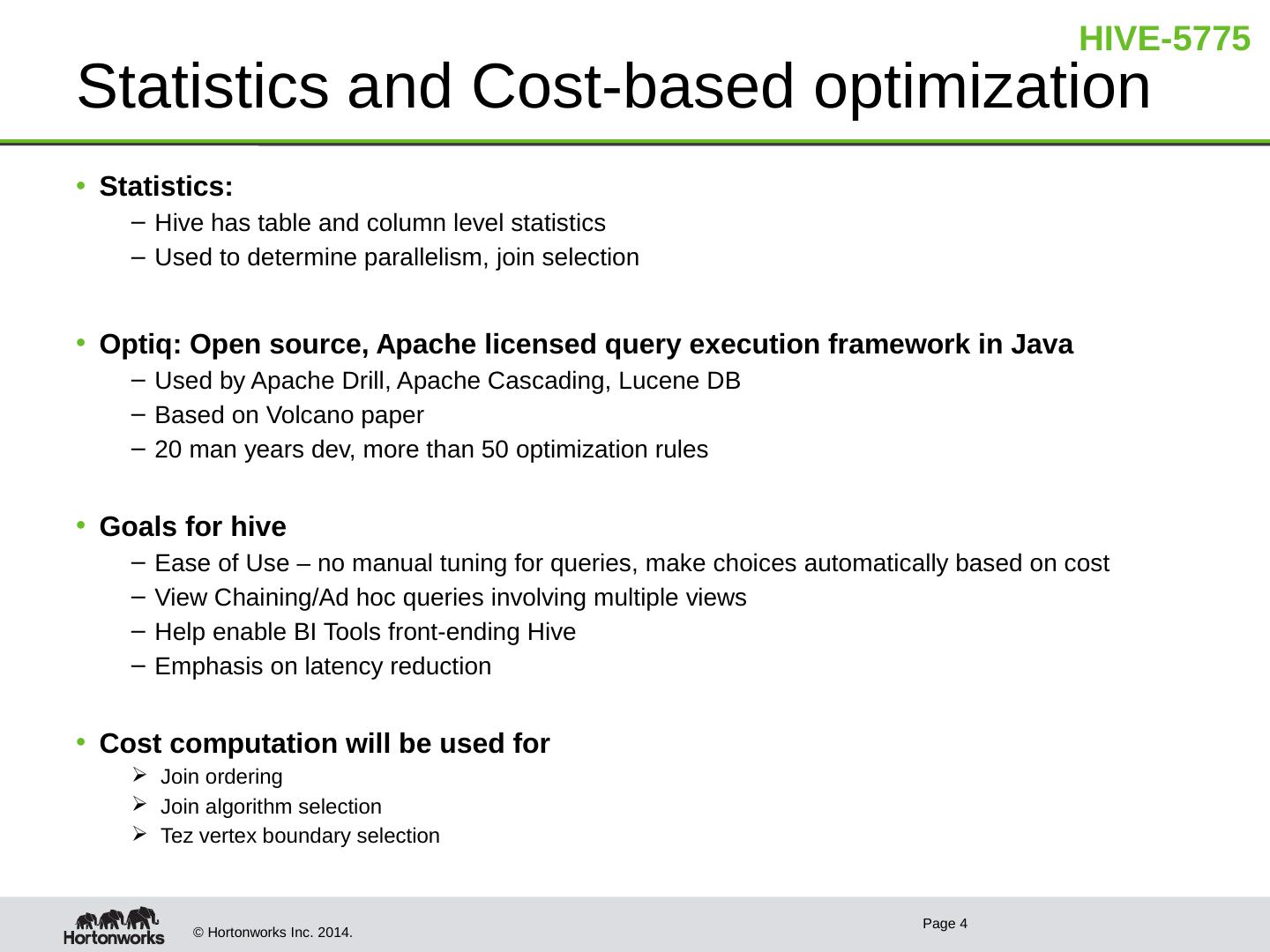 HIVE-5775

Statistics and Cost-based optimization

• Statistics:
– Hive has table and column level statistics
– Used to determine parallelism, join selection

• Optiq: Open source, Apache licensed query execution framework in Java
– Used by Apache Drill, Apache Cascading, Lucene DB
– Based on Volcano paper
– 20 man years dev, more than 50 optimization rules

• Goals for hive
– Ease of Use – no manual tuning for queries, make choices automatically based on cost
– View Chaining/Ad hoc queries involving multiple views
– Help enable BI Tools front-ending Hive
– Emphasis on latency reduction

• Cost computation will be used for
➢ Join ordering
➢ Join algorithm selection
➢ Tez vertex boundary selection

Hortonworks

© Hortonworks Inc. 2014.

Page 4